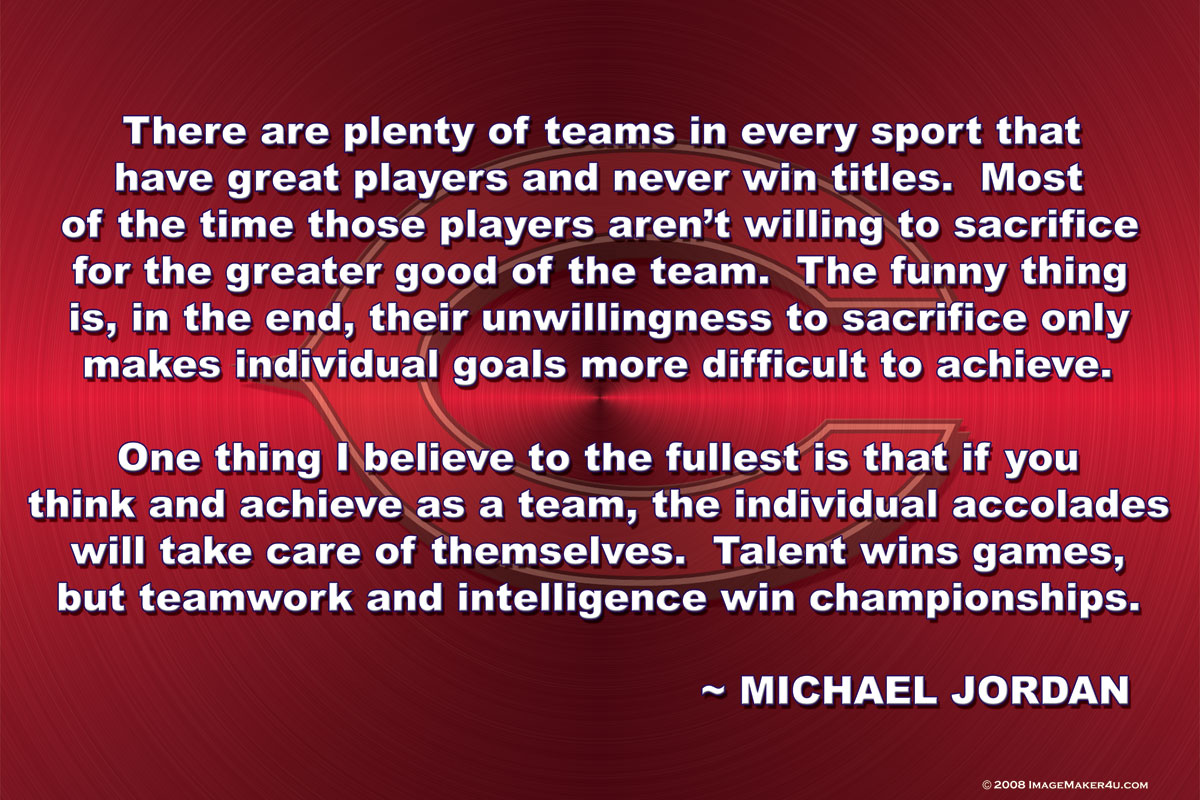 There are plenty of teams in every sport that have great players and never win titles.  Most of the time those players aren't willing to sacrifice for the greater good of the team.  The funny thing is, in the end, their unwillingness to sacrifice only makes individual goals more difficult to achieve.

One thing I believe to the fullest is that if you think and achieve as a team, the individual accolades will take care of themselves.  Talent wins games, but teamwork and intelligence win championships.

~ MICHAEL JORDAN

© 2008 ImageMaker4u.com